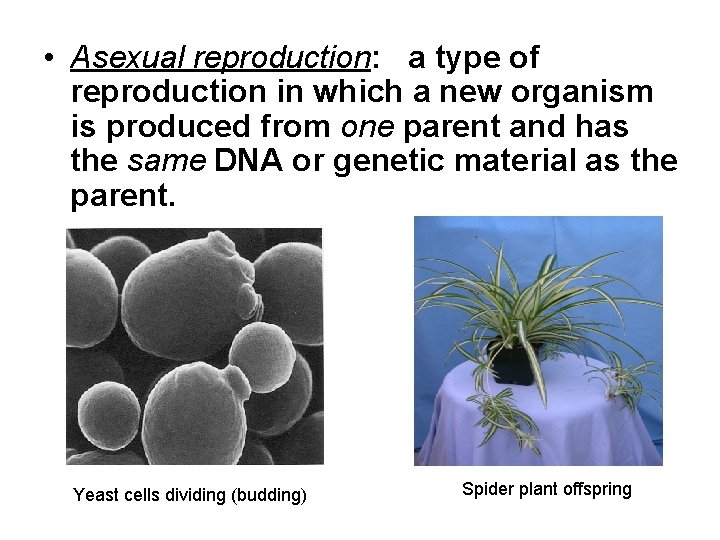 • Asexual reproduction: a type of reproduction in which a new organism is produced from one parent and has the same DNA or genetic material as the parent.

Yeast cells dividing (budding)

Spider plant offspring